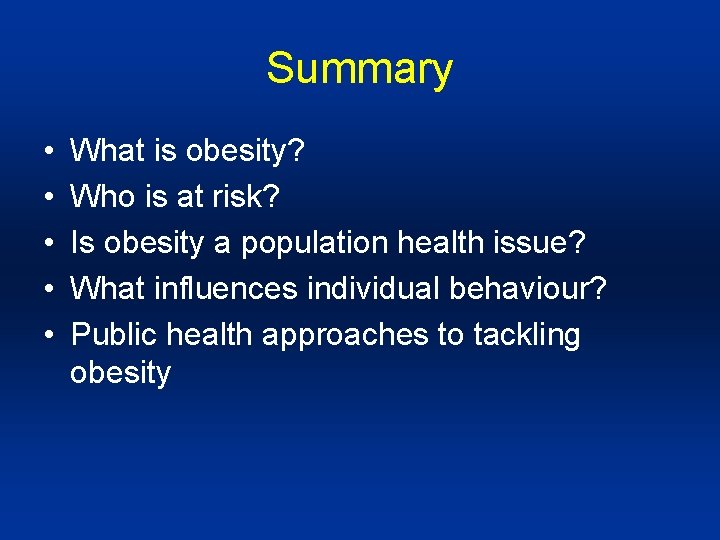 Summary

• What is obesity?
• Who is at risk?
• Is obesity a population health issue?
• What influences individual behaviour?
• Public health approaches to tackling obesity